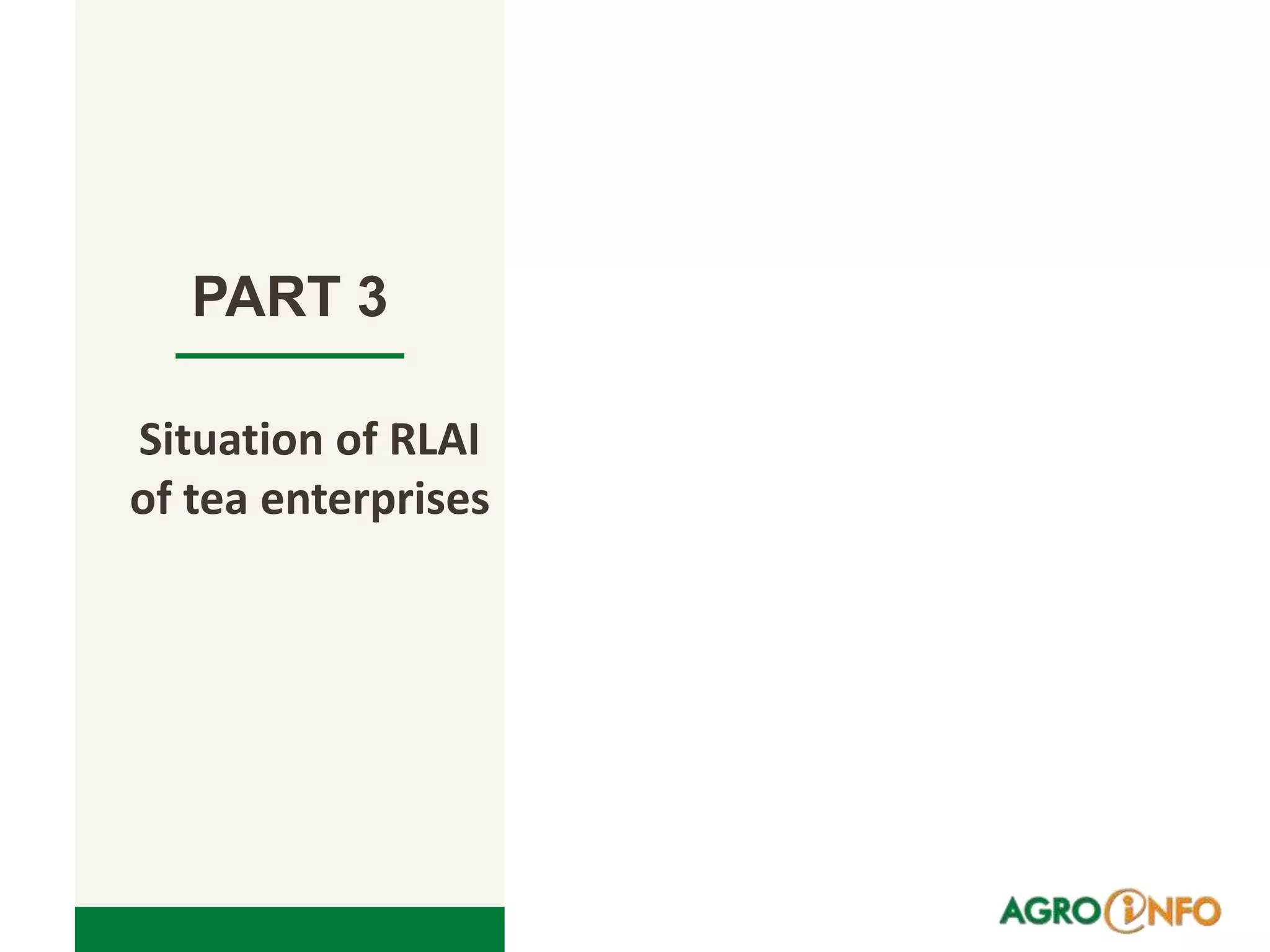 PART 3

Situation of RLAI of tea enterprises

AGROINFO